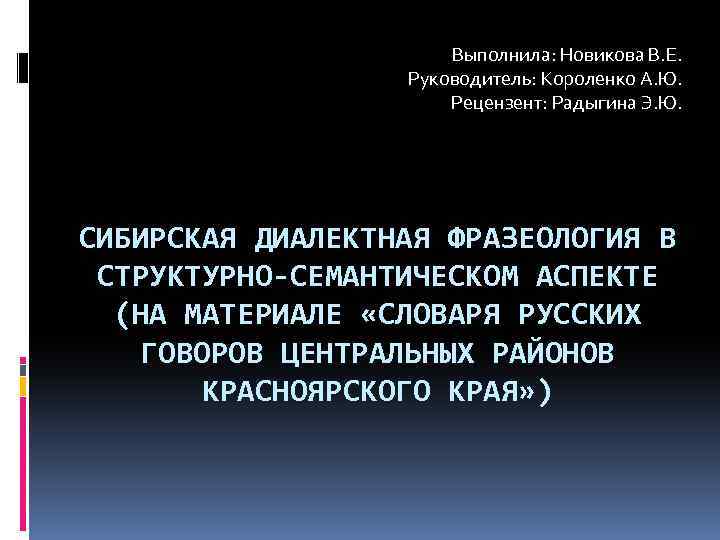 Выполнила: Новикова В.Е.
Руководитель: Короленко А.Ю.
Рецензент: Радыгина Э.Ю.

СИБИРСКАЯ ДИАЛЕКТНАЯ ФРАЗЕОЛОГИЯ В СТРУКТУРНО-СЕМАНТИЧЕСКОМ АСПЕКТЕ (НА МАТЕРИАЛЕ «СЛОВАРЯ РУССКИХ ГОВОРОВ ЦЕНТРАЛЬНЫХ РАЙОНОВ КРАСНОЯРСКОГО КРАЯ»)